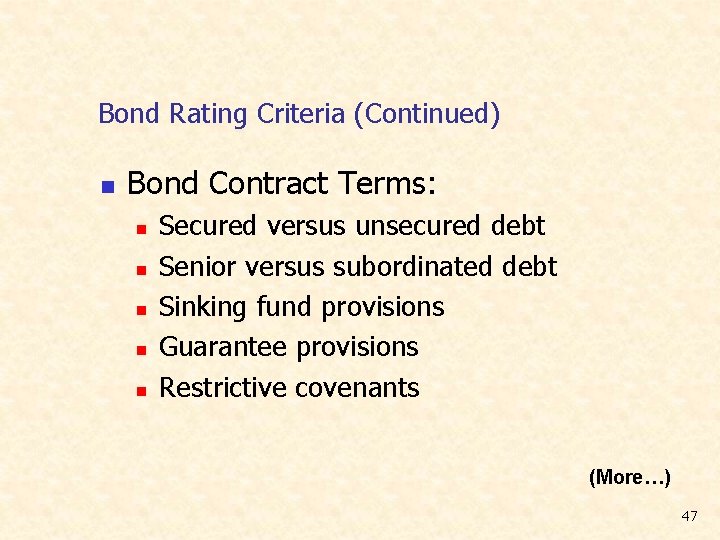 Bond Rating Criteria (Continued)

- Bond Contract Terms:
  - Secured versus unsecured debt
  - Senior versus subordinated debt
  - Sinking fund provisions
  - Guarantee provisions
  - Restrictive covenants

(More…)

47